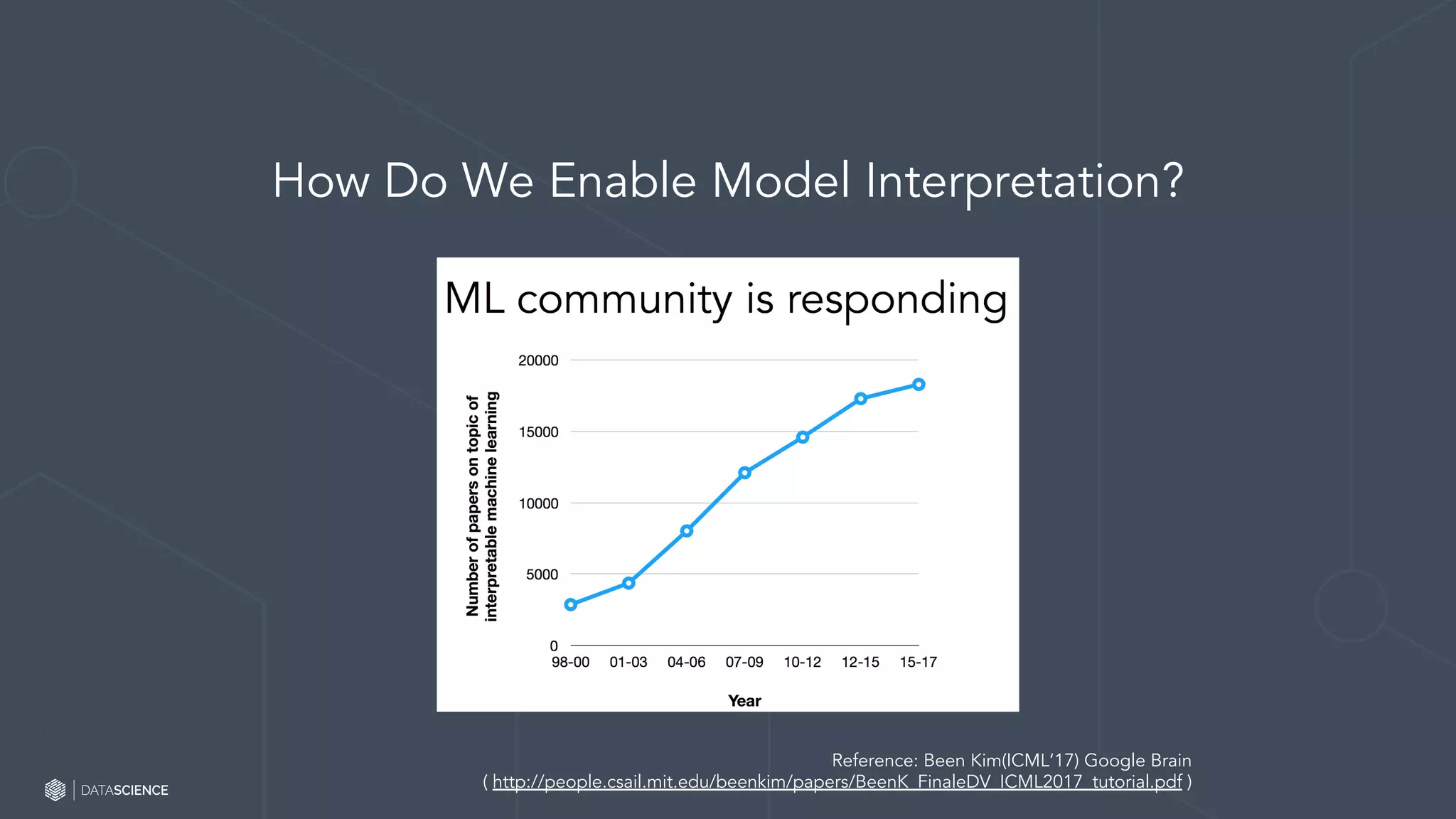 How Do We Enable Model Interpretation?

ML community is responding

Number of papers on topic of interpretable machine learning

20000
15000
10000
5000
0

98-00 01-03 04-06 07-09 10-12 12-15 15-17

Year

Reference: Been Kim(ICML'17) Google Brain
( http://people.csail.mit.edu/beenkim/papers/BeenK_FinaleDV_ICML2017_tutorial.pdf )

DATASCIENCE